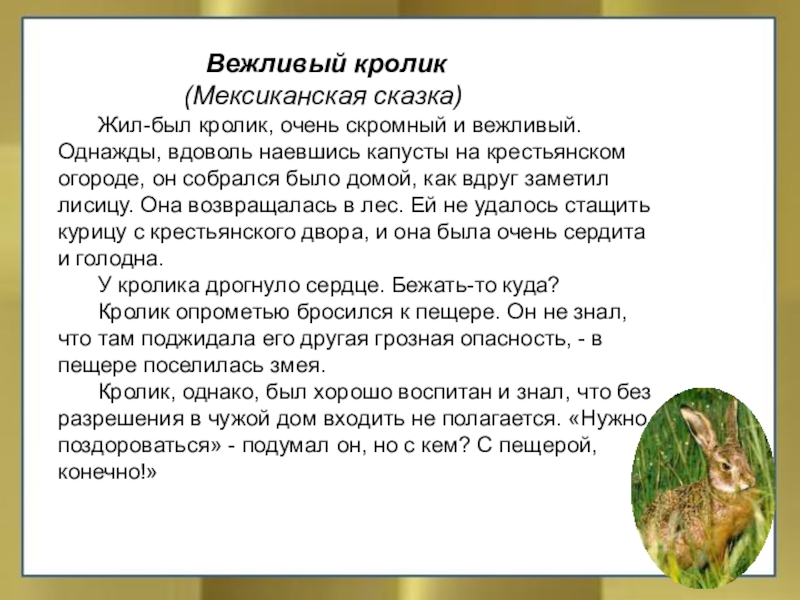 Вежливый кролик
(Мексиканская сказка)

Жил-был кролик, очень скромный и вежливый. Однажды, вдоволь наевшись капусты на крестьянском огороде, он собрался было домой, как вдруг заметил лисицу. Она возвращалась в лес. Ей не удалось стащить курицу с крестьянского двора, и она была очень сердита и голодна.

У кролика дрогнуло сердце. Бежать-то куда?

Кролик опрометью бросился к пещере. Он не знал, что там поджидала его другая грозная опасность, - в пещере поселилась змея.

Кролик, однако, был хорошо воспитан и знал, что без разрешения в чужой дом входить не полагается. «Нужно поздороваться» - подумал он, но с кем? С пещерой, конечно!»